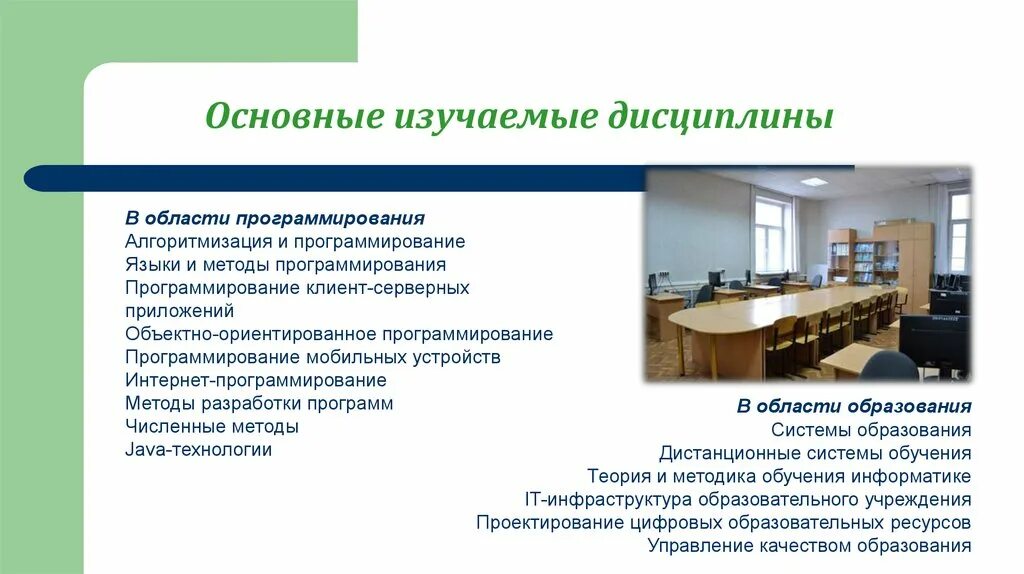 Основные изучаемые дисциплины

В области программирования
Алгоритмизация и программирование
Языки и методы программирования
Программирование клиент-серверных приложений
Объектно-ориентированное программирование
Программирование мобильных устройств
Интернет-программирование
Методы разработки программ
Численные методы
Java-технологии

В области образования
Системы образования
Дистанционные системы обучения
Теория и методика обучения информатике
IT-инфраструктура образовательного учреждения
Проектирование цифровых образовательных ресурсов
Управление качеством образования